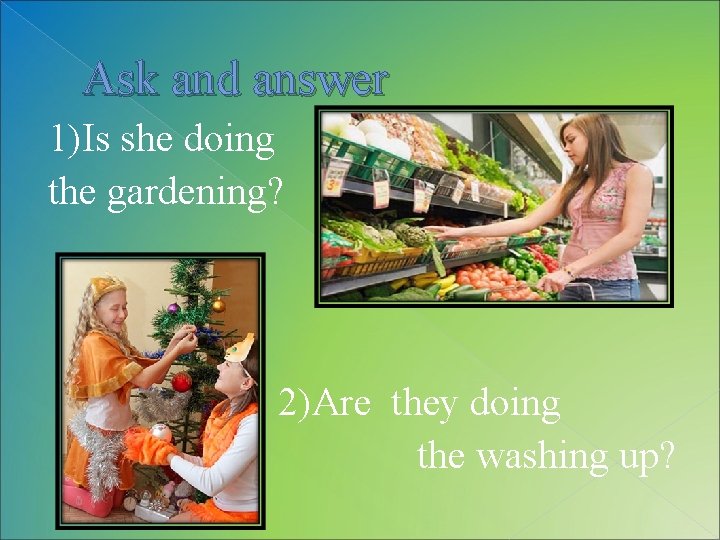 Ask and answer

1)Is she doing the gardening?

2)Are they doing the washing up?